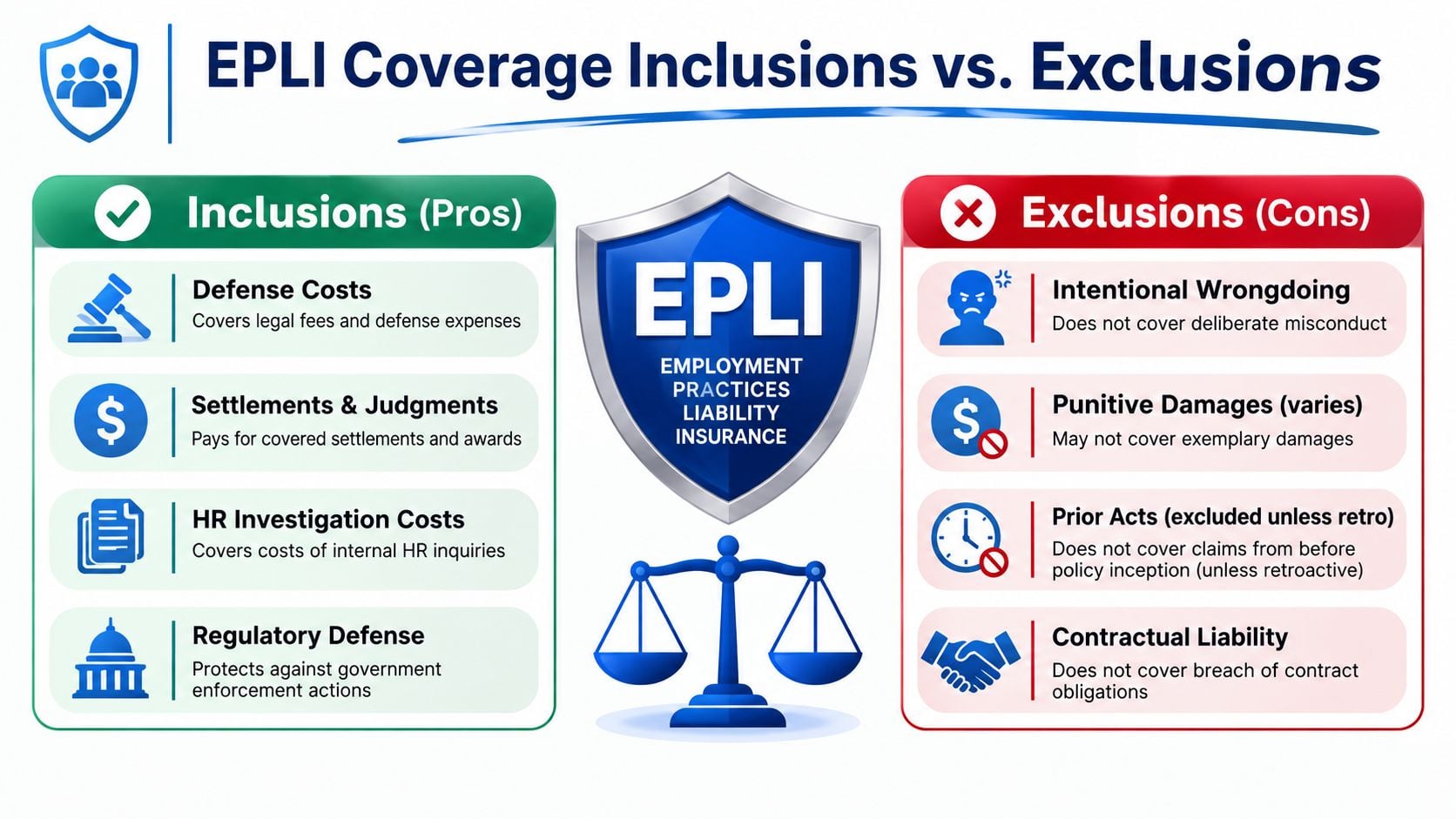 EPLI Coverage Inclusions vs. Exclusions

Inclusions (Pros)

Defense Costs
Covers legal fees and defense expenses

Settlements & Judgments
Pays for covered settlements and awards

HR Investigation Costs
Covers costs of internal HR inquiries

Regulatory Defense
Protects against government enforcement actions

EPLI
EMPLOYMENT PRACTICES LIABILITY INSURANCE

Exclusions (Cons)

Intentional Wrongdoing
Does not cover deliberate misconduct

Punitive Damages (varies)
May not cover exemplary damages

Prior Acts (excluded unless retro)
Does not cover claims from before policy inception (unless retroactive)

Contractual Liability
Does not cover breach of contract obligations